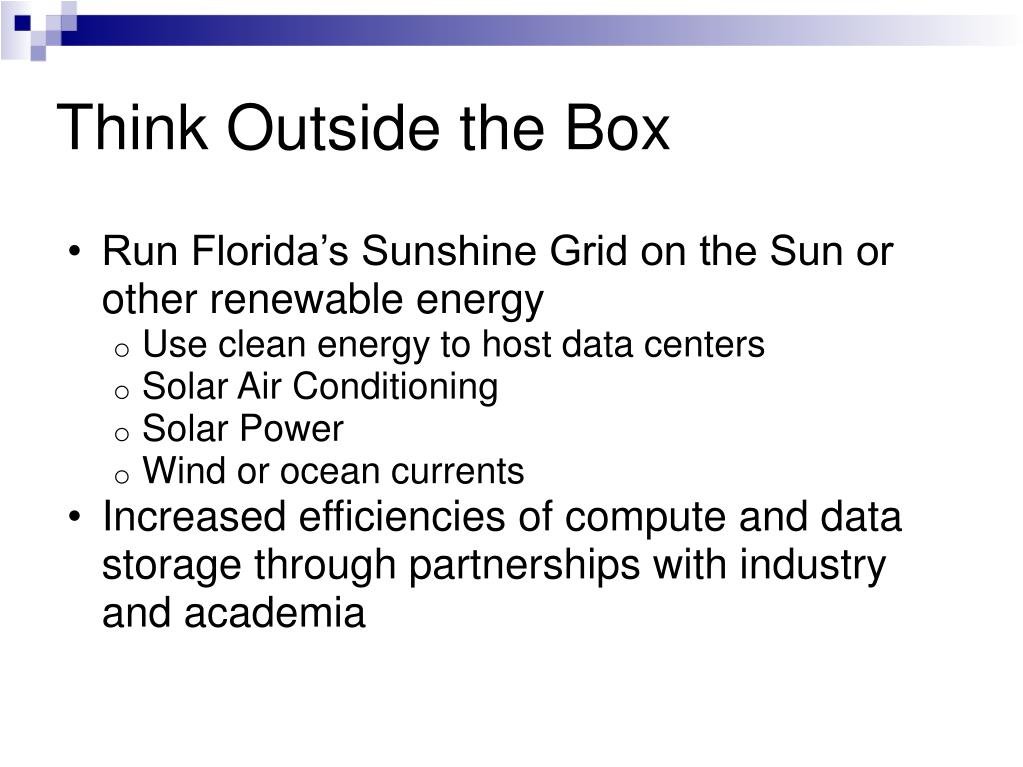 Think Outside the Box

• Run Florida’s Sunshine Grid on the Sun or other renewable energy
  o Use clean energy to host data centers
  o Solar Air Conditioning
  o Solar Power
  o Wind or ocean currents
• Increased efficiencies of compute and data storage through partnerships with industry and academia